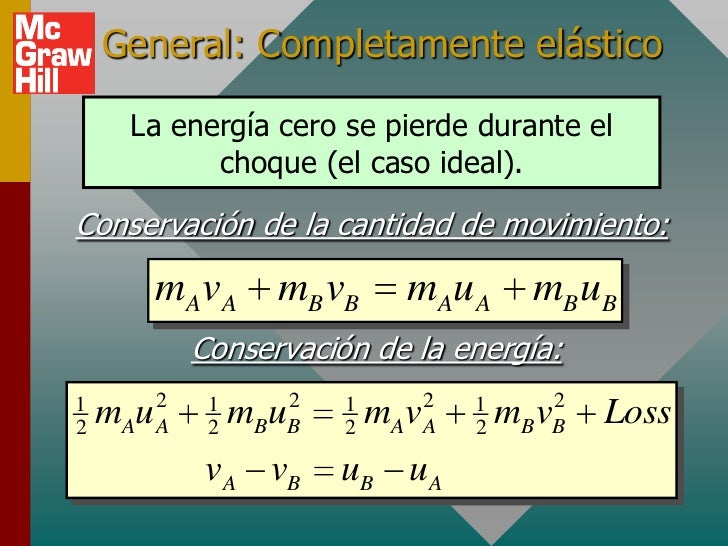 Mc Graw Hill

General: Completamente elástico

La energía cero se pierde durante el choque (el caso ideal).

Conservación de la cantidad de movimiento:

$m_A v_A + m_B v_B = m_A u_A + m_B u_B$

Conservación de la energía:

$\frac{1}{2} m_A u_A^2 + \frac{1}{2} m_B u_B^2 = \frac{1}{2} m_A v_A^2 + \frac{1}{2} m_B v_B^2 + Loss$

$v_A - v_B = u_B - u_A$